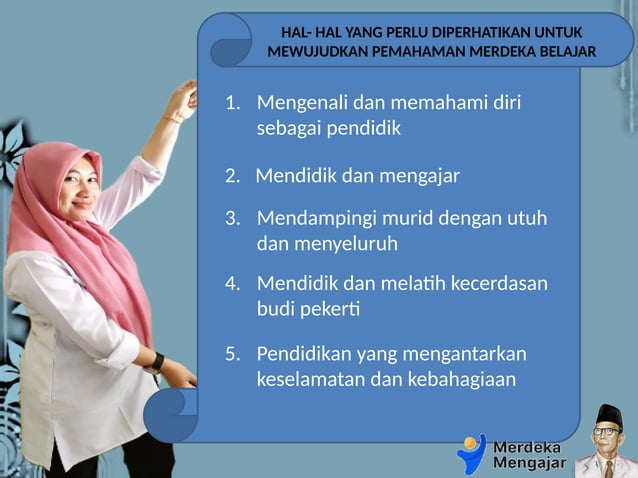 HAL- HAL YANG PERLU DIPERHATIKAN UNTUK MEWUJUDKAN PEMAHAMAN MERDEKA BELAJAR

1. Mengenali dan memahami diri sebagai pendidik

2. Mendidik dan mengajar

3. Mendampingi murid dengan utuh dan menyeluruh

4. Mendidik dan melatih kecerdasan budi pekerti

5. Pendidikan yang mengantarkan keselamatan dan kebahagiaan

Merdeka Mengajar